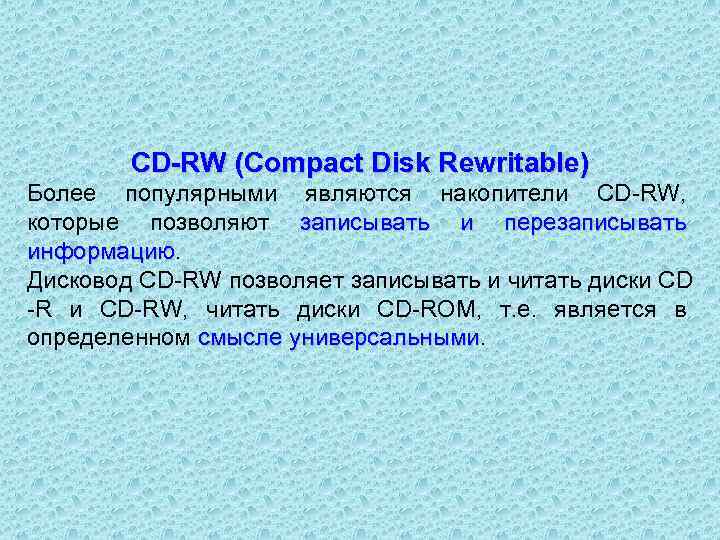 CD-RW (Compact Disk Rewritable)

Более популярными являются накопители CD-RW, которые позволяют записывать и перезаписывать информацию.

Дисковод CD-RW позволяет записывать и читать диски CD -R и CD-RW, читать диски CD-ROM, т.е. является в определенном смысле универсальными.